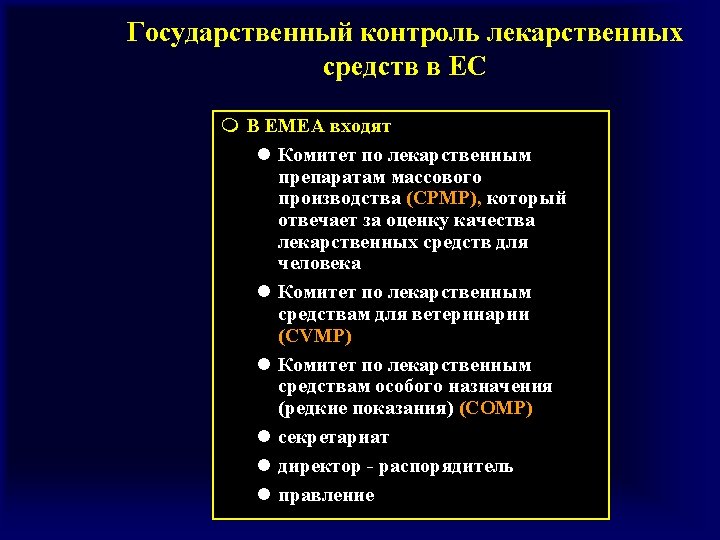 Государственный контроль лекарственных средств в ЕС

В ЕМЕА входят

Комитет по лекарственным препаратам массового производства (CPMP), который отвечает за оценку качества лекарственных средств для человека

Комитет по лекарственным средствам для ветеринарии (CVMP)

Комитет по лекарственным средствам особого назначения (редкие показания) (COMP)

секретариат

директор - распорядитель

правление